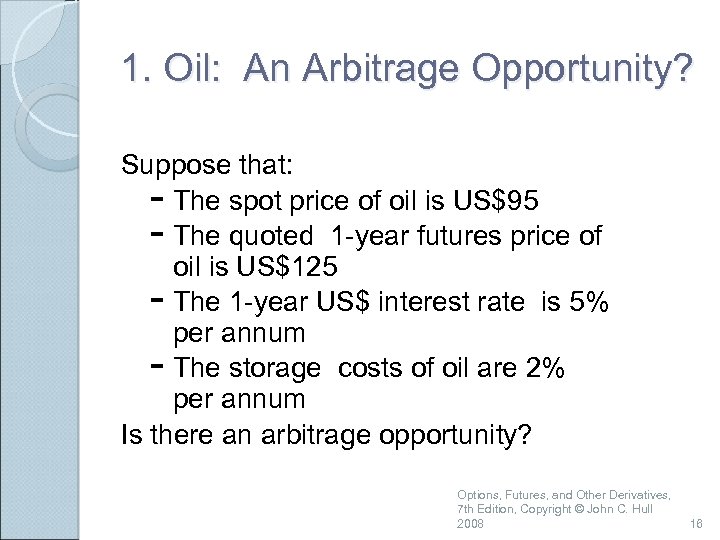 1. Oil: An Arbitrage Opportunity?

Suppose that:

- The spot price of oil is US$95
- The quoted 1-year futures price of oil is US$125
- The 1-year US$ interest rate is 5% per annum
- The storage costs of oil are 2% per annum

Is there an arbitrage opportunity?

Options, Futures, and Other Derivatives, 7th Edition, Copyright © John C. Hull 2008

16